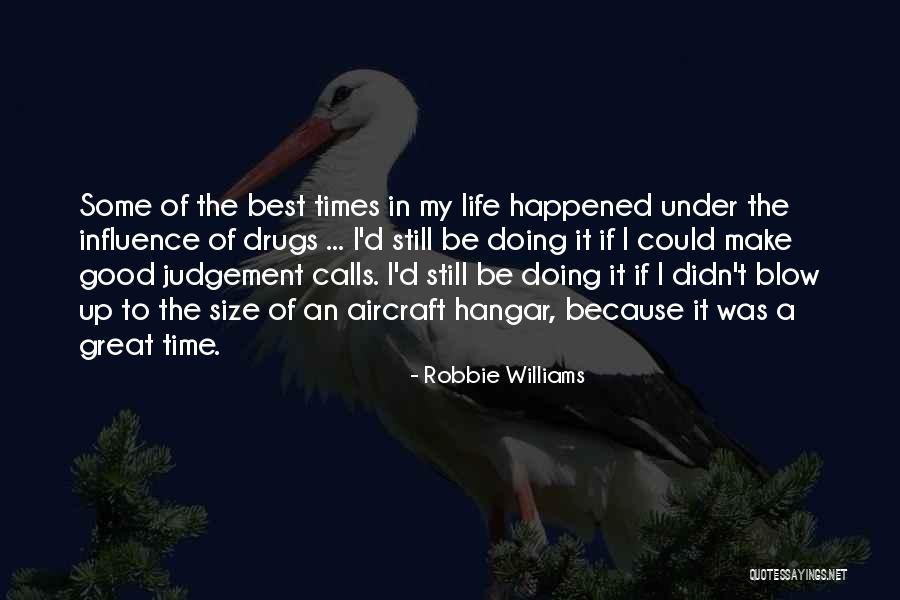 Some of the best times in my life happened under the influence of drugs ... I'd still be doing it if I could make good judgement calls. I'd still be doing it if I didn't blow up to the size of an aircraft hangar, because it was a great time.

- Robbie Williams

QUOTESSAYINGS.NET